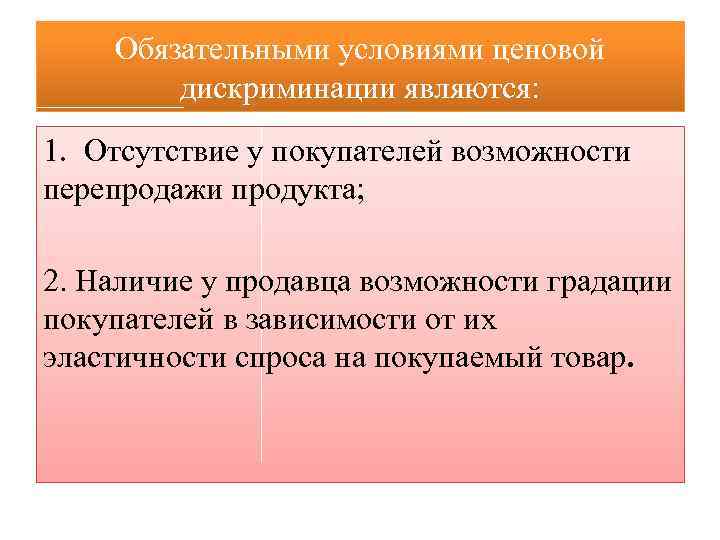 Обязательными условиями ценовой дискриминации являются:

1. Отсутствие у покупателей возможности перепродажи продукта;

2. Наличие у продавца возможности градации покупателей в зависимости от их эластичности спроса на покупаемый товар.